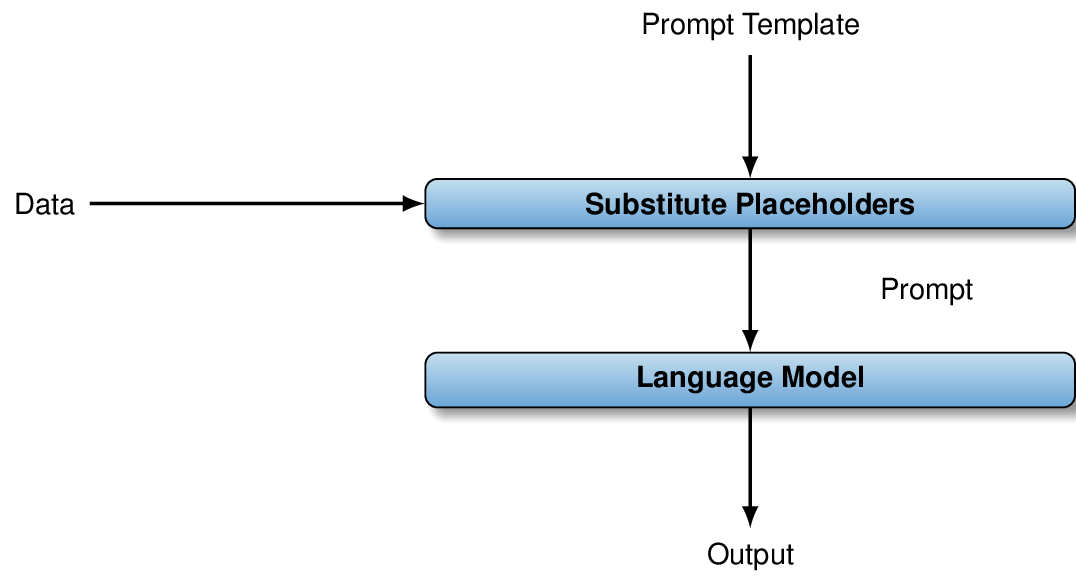 Prompt Template

Data

Substitute Placeholders

Prompt

Language Model

Output